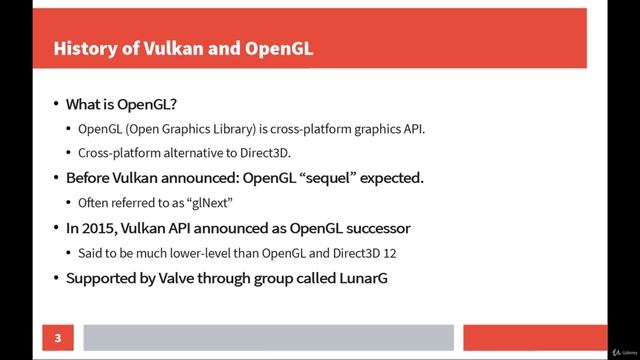 History of Vulkan and OpenGL

• What is OpenGL?
  • OpenGL (Open Graphics Library) is cross-platform graphics API.
  • Cross-platform alternative to Direct3D.
• Before Vulkan announced: OpenGL "sequel" expected.
  • Often referred to as "glNext"
• In 2015, Vulkan API announced as OpenGL successor
  • Said to be much lower-level than OpenGL and Direct3D 12
• Supported by Valve through group called LunarG

3

Udemy